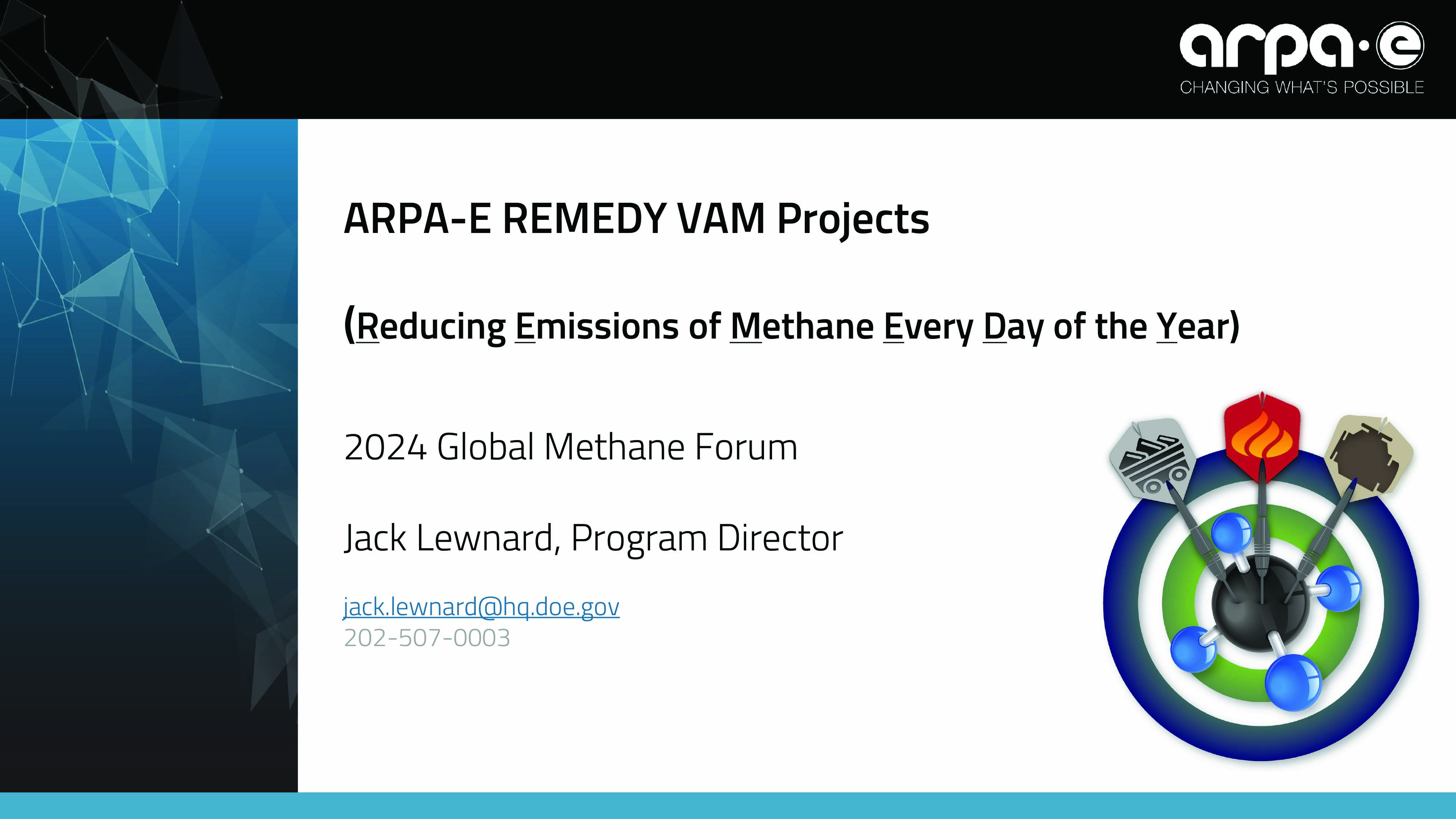 arpa·e
CHANGING WHAT'S POSSIBLE

ARPA-E REMEDY VAM Projects

(Reducing Emissions of Methane Every Day of the Year)

2024 Global Methane Forum

Jack Lewnard, Program Director

jack.lewnard@hq.doe.gov
202-507-0003